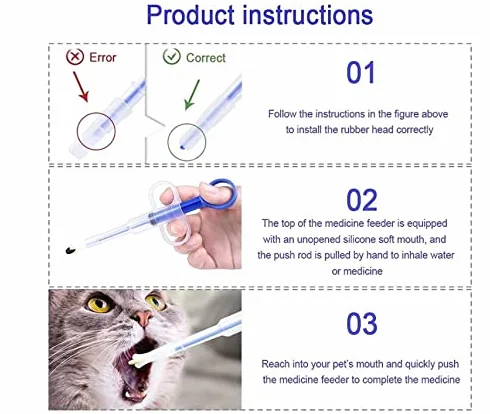 Product instructions

Error

Correct

01

Follow the instructions in the figure above to install the rubber head correctly

02

The top of the medicine feeder is equipped with an unopened silicone soft mouth, and the push rod is pulled by hand to inhale water or medicine

03

Reach into your pet's mouth and quickly push the medicine feeder to complete the medicine